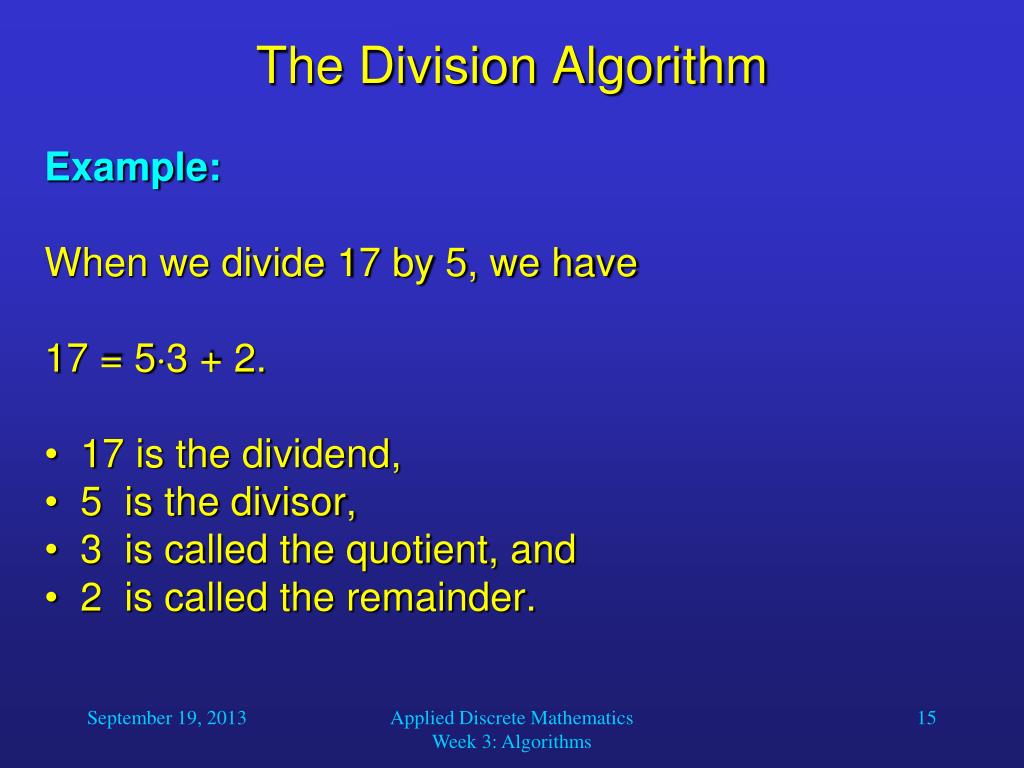 The Division Algorithm

Example:

When we divide 17 by 5, we have

$17 = 5 \cdot 3 + 2$.

• 17 is the dividend,
• 5 is the divisor,
• 3 is called the quotient, and
• 2 is called the remainder.

September 19, 2013

Applied Discrete Mathematics
Week 3: Algorithms

15